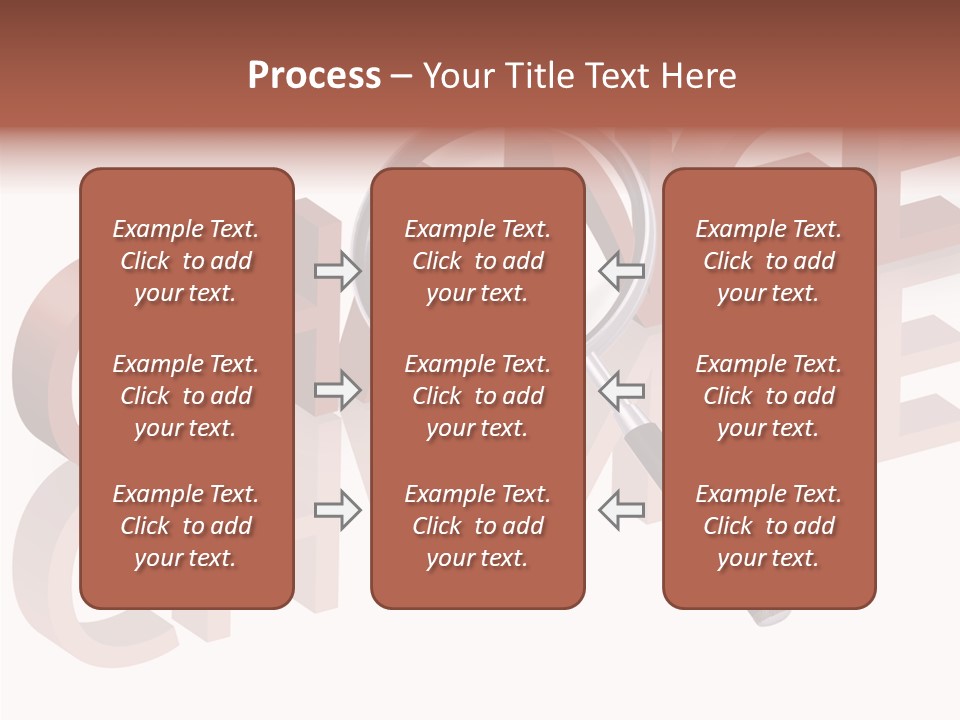 Process – Your Title Text Here

Example Text. Click to add your text.

Example Text. Click to add your text.

Example Text. Click to add your text.

Example Text. Click to add your text.

Example Text. Click to add your text.

Example Text. Click to add your text.

Example Text. Click to add your text.

Example Text. Click to add your text.

Example Text. Click to add your text.